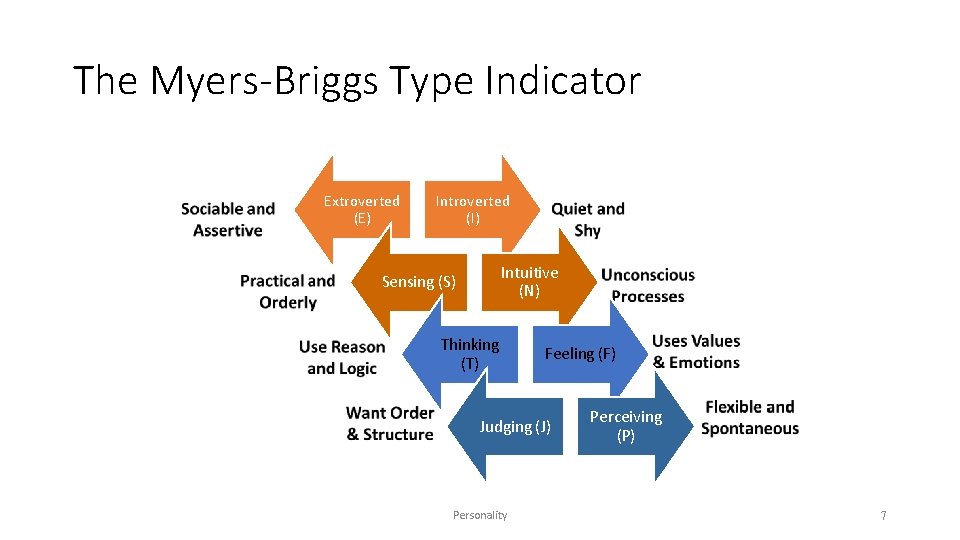 The Myers-Briggs Type Indicator

Sociable and Assertive

Extroverted (E)

Introverted (I)

Quiet and Shy

Practical and Orderly

Sensing (S)

Intuitive (N)

Unconscious Processes

Use Reason and Logic

Thinking (T)

Feeling (F)

Uses Values & Emotions

Want Order & Structure

Judging (J)

Perceiving (P)

Flexible and Spontaneous

Personality

7